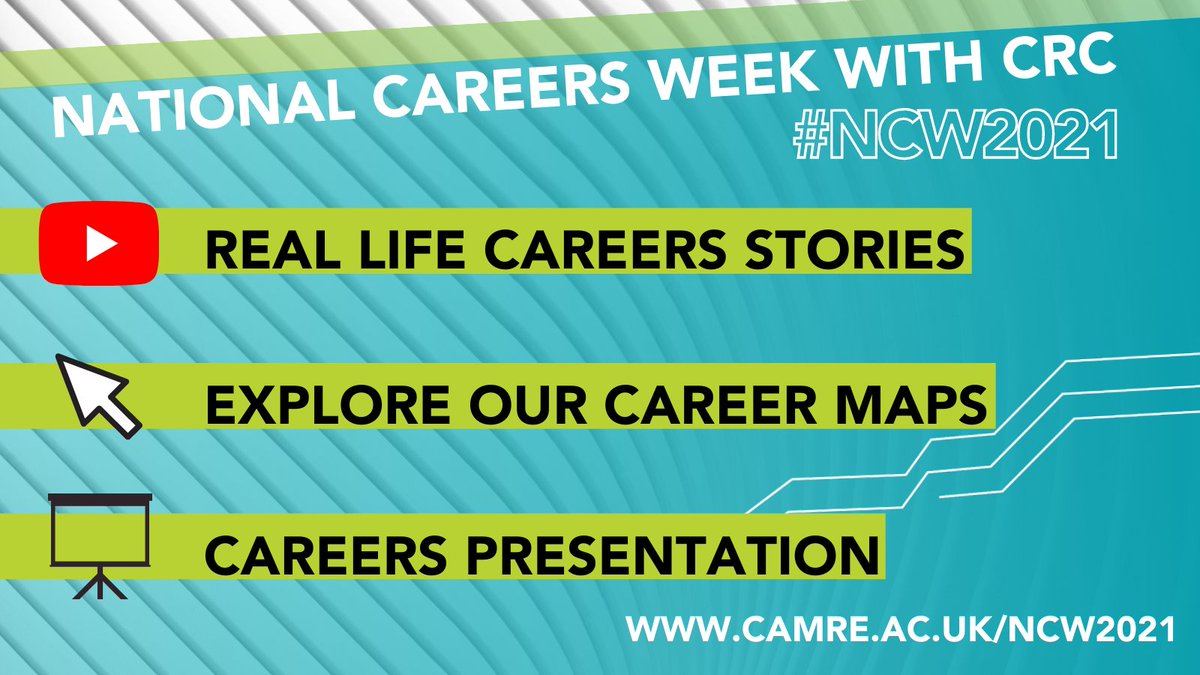 NATIONAL CAREERS WEEK WITH CRC
#NCW2021

REAL LIFE CAREERS STORIES

EXPLORE OUR CAREER MAPS

CAREERS PRESENTATION

WWW.CAMRE.AC.UK/NCW2021